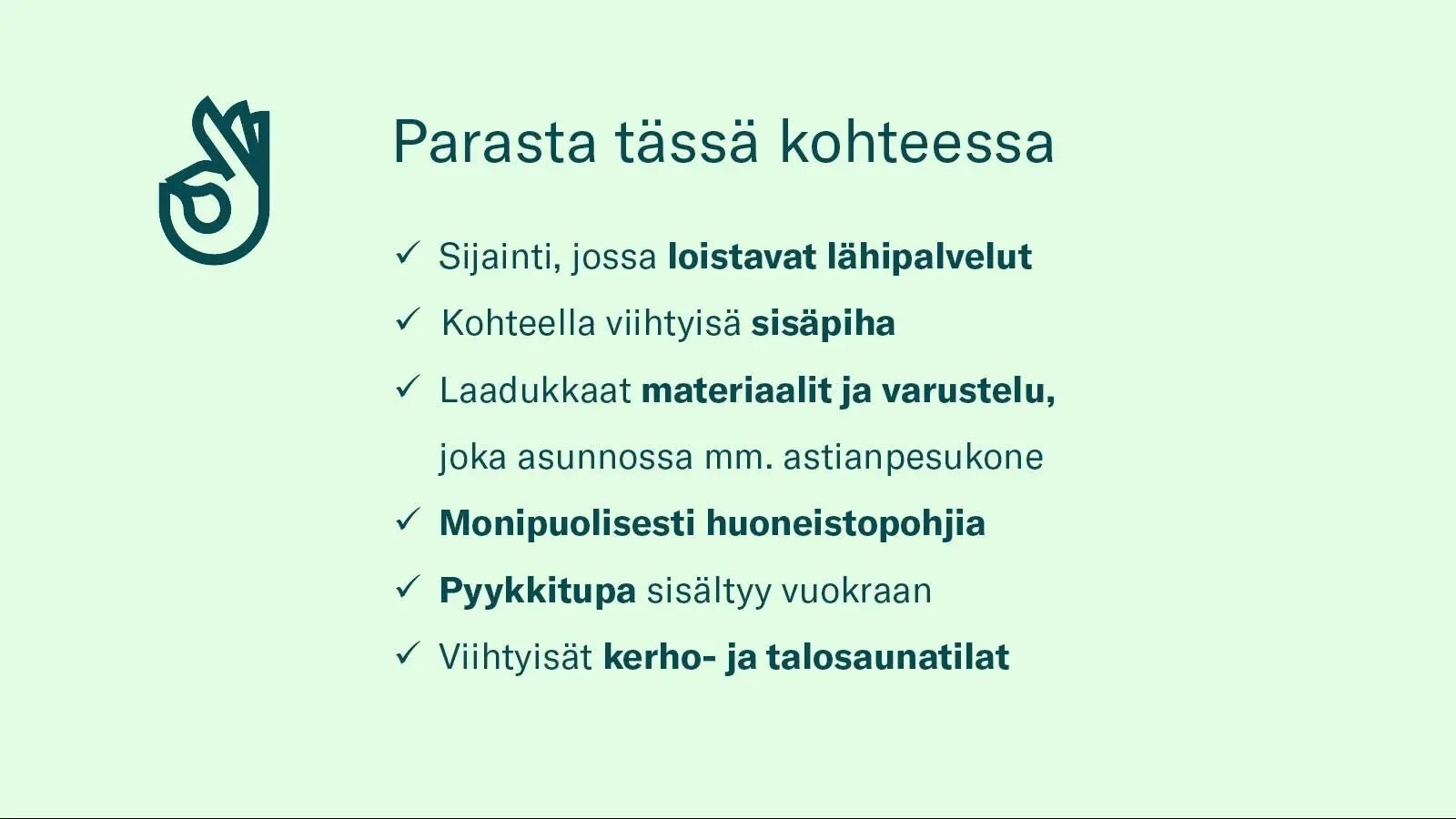 Parasta tässä kohteessa

✓ Sijainti, jossa loistavat lähipalvelut

✓ Kohteella viihtyisä sisäpiha

✓ Laadukkaat materiaalit ja varustelu, joka asunnossa mm. astianpesukone

✓ Monipuolisesti huoneistopohjia

✓ Pyykkitupa sisältyy vuokraan

✓ Viihtyisät kerho- ja talosaunatilat